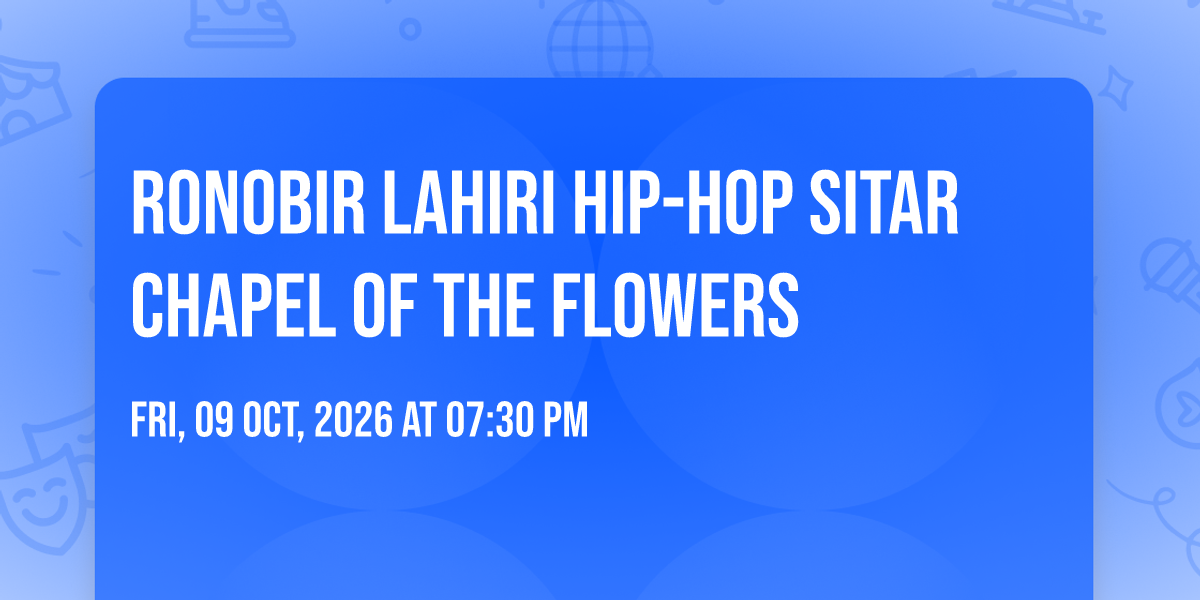 RONOBIR LAHIRI HIP-HOP SITAR CHAPEL OF THE FLOWERS

FRI, 09 OCT, 2026 AT 07:30 PM